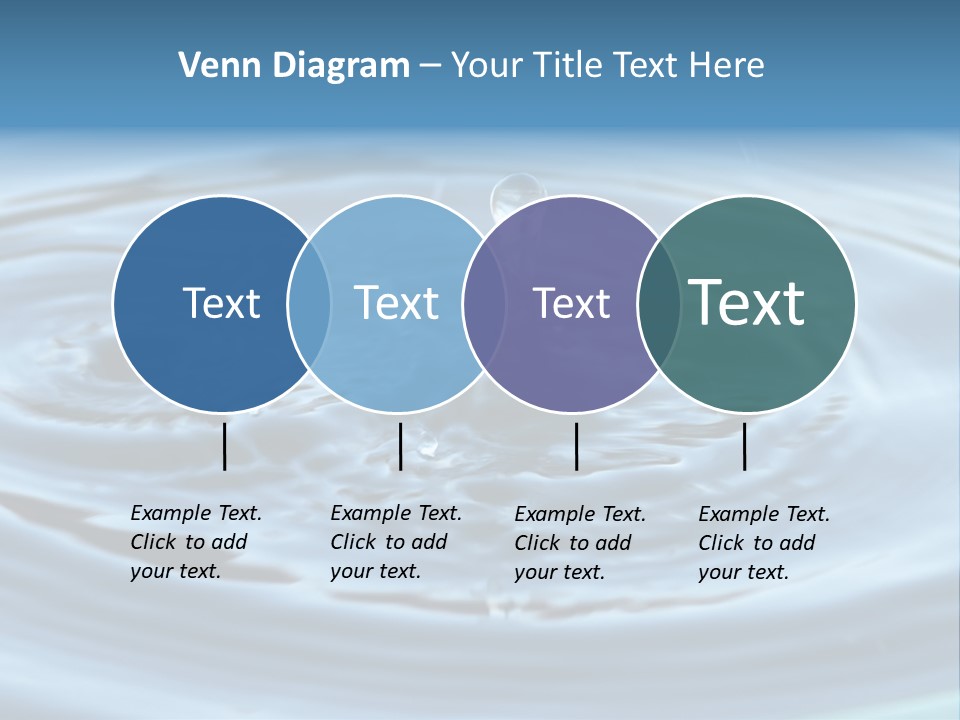 Venn Diagram – Your Title Text Here

Text

Text

Text

Text

Example Text. Click to add your text.

Example Text. Click to add your text.

Example Text. Click to add your text.

Example Text. Click to add your text.